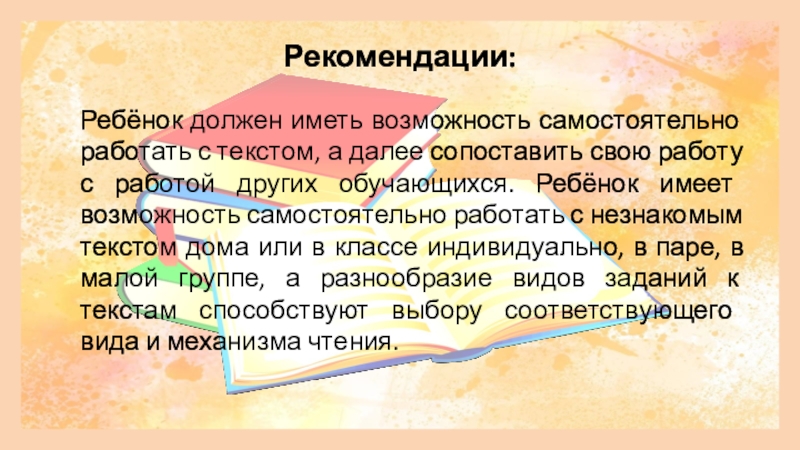 Рекомендации:

Ребёнок должен иметь возможность самостоятельно работать с текстом, а далее сопоставить свою работу с работой других обучающихся. Ребёнок имеет возможность самостоятельно работать с незнакомым текстом дома или в классе индивидуально, в паре, в малой группе, а разнообразие видов заданий к текстам способствуют выбору соответствующего вида и механизма чтения.